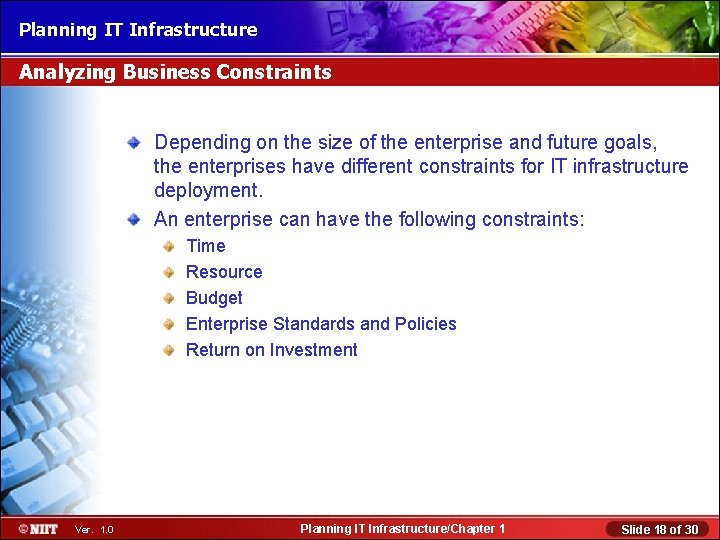 Planning IT Infrastructure

Analyzing Business Constraints

Depending on the size of the enterprise and future goals, the enterprises have different constraints for IT infrastructure deployment.

An enterprise can have the following constraints:

Time

Resource

Budget

Enterprise Standards and Policies

Return on Investment

© NIIT Ver. 1.0 Planning IT Infrastructure/Chapter 1 Slide 18 of 30